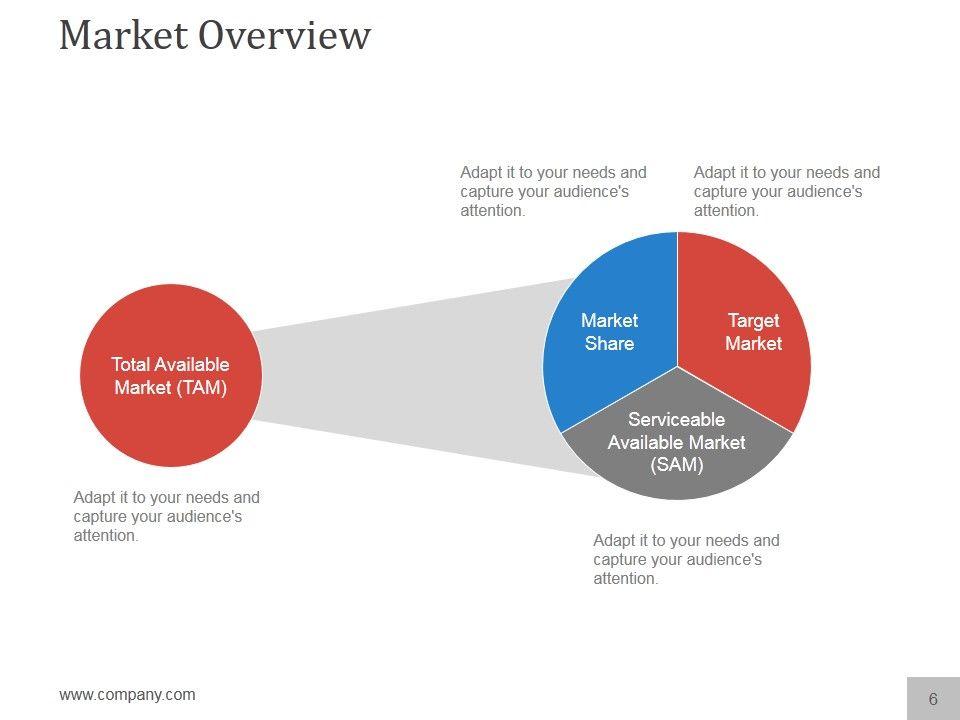 Market Overview

Adapt it to your needs and capture your audience's attention.

Adapt it to your needs and capture your audience's attention.

Total Available Market (TAM)

Market Share

Target Market

Serviceable Available Market (SAM)

Adapt it to your needs and capture your audience's attention.

Adapt it to your needs and capture your audience's attention.

www.company.com

6